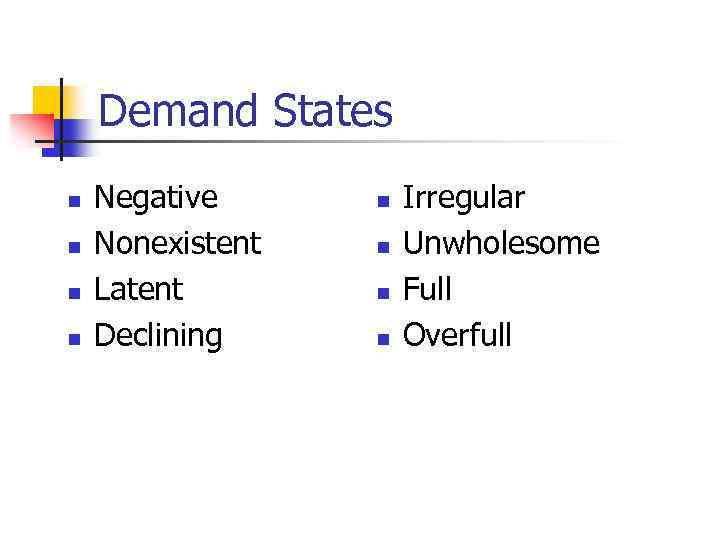 Demand States

- Negative
- Nonexistent
- Latent
- Declining

- Irregular
- Unwholesome
- Full
- Overfull